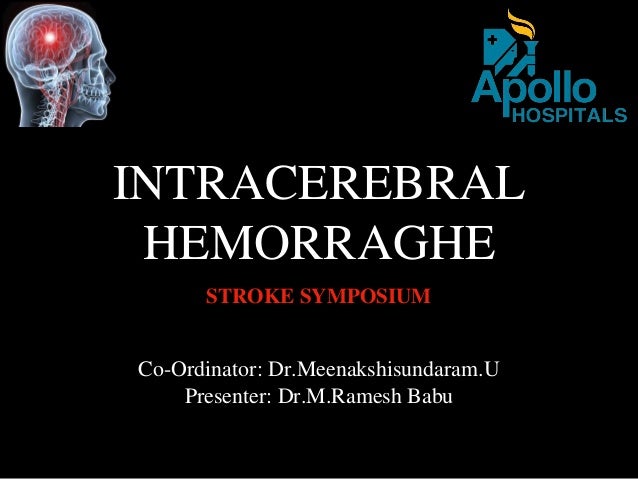 Apollo HOSPITALS

INTRACEREBRAL HEMORRAGHE

STROKE SYMPOSIUM

Co-Ordinator: Dr.Meenakshisundaram.U
Presenter: Dr.M.Ramesh Babu